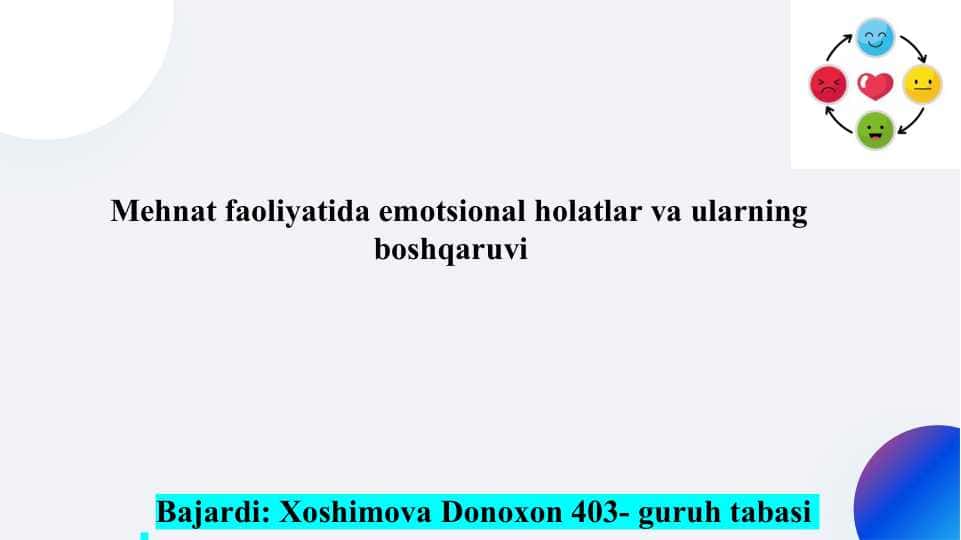 Mehnat faoliyatida emotsional holatlar va ularning boshqaruvi

Bajardi: Xoshimova Donoxon 403- guruh tabasi